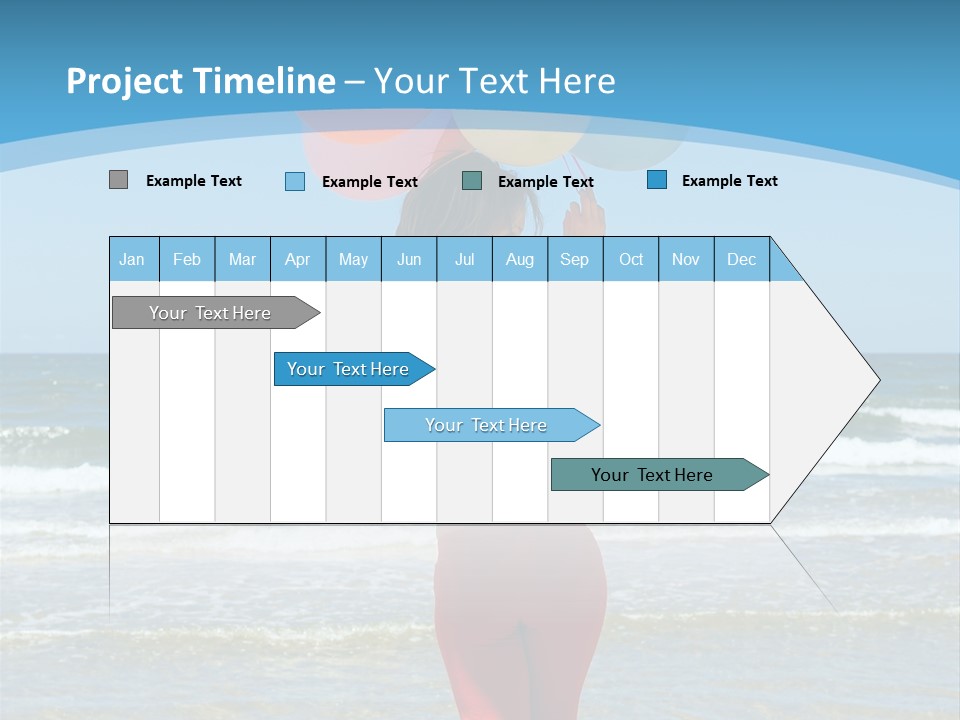 Project Timeline – Your Text Here

Example Text
Example Text
Example Text
Example Text

| Jan | Feb | Mar | Apr | May | Jun | Jul | Aug | Sep | Oct | Nov | Dec |
|---|---|---|---|---|---|---|---|---|---|---|---|

Your Text Here
Your Text Here
Your Text Here
Your Text Here